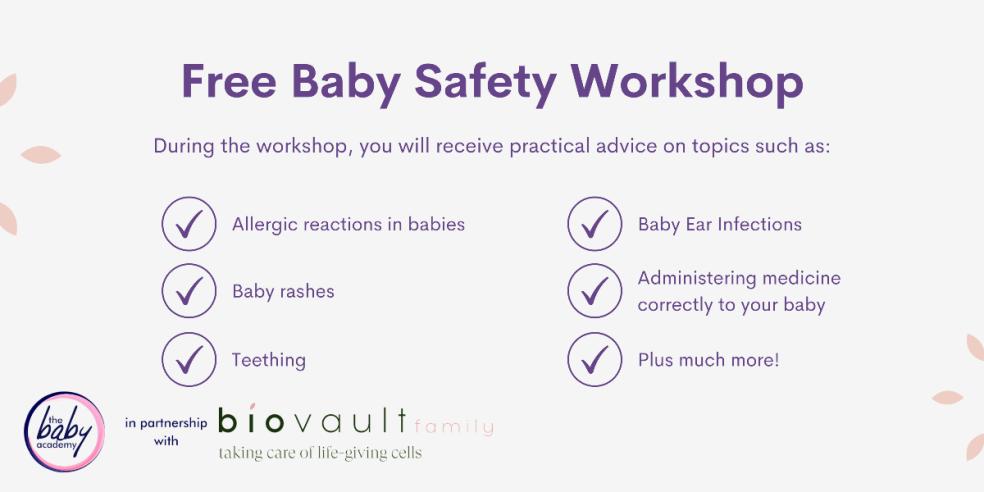 Free Baby Safety Workshop

During the workshop, you will receive practical advice on topics such as:

Allergic reactions in babies

Baby rashes

Teething

Baby Ear Infections

Administering medicine correctly to your baby

Plus much more!

the baby academy

in partnership with

biovault family

taking care of life-giving cells